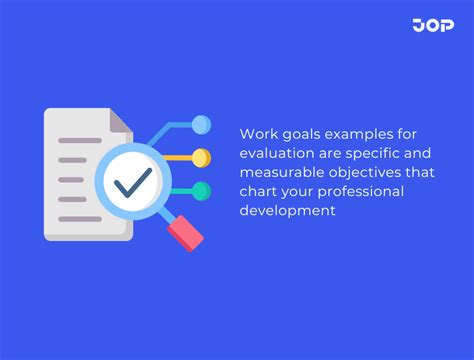 JOP

Work goals examples for evaluation are specific and measurable objectives that chart your professional development